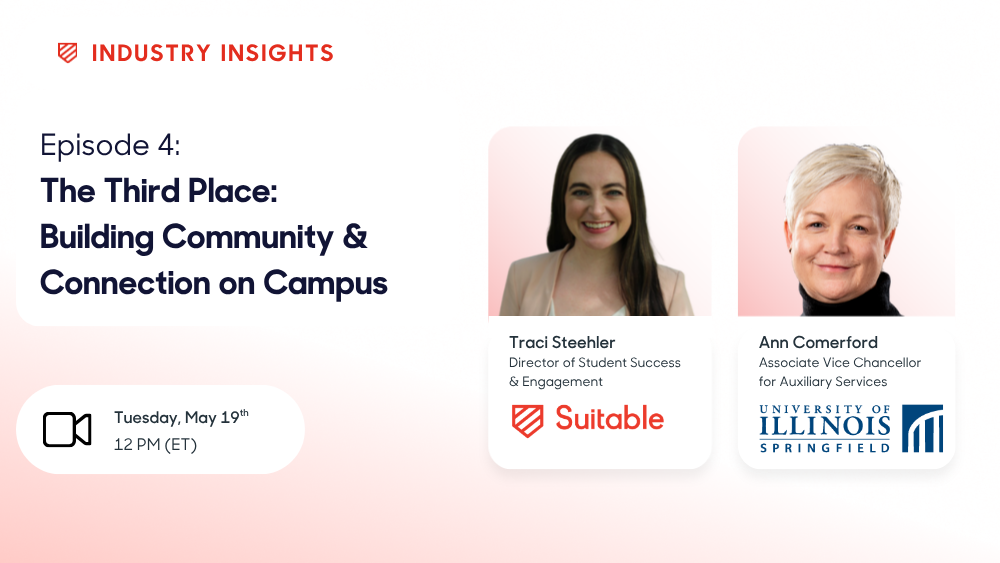 INDUSTRY INSIGHTS

Episode 4:
The Third Place: Building Community & Connection on Campus

Tuesday, May 19$^{th}$
12 PM (ET)

Traci Steehler
Director of Student Success & Engagement

Suitable

Ann Comerford
Associate Vice Chancellor for Auxiliary Services

UNIVERSITY OF ILLINOIS SPRINGFIELD